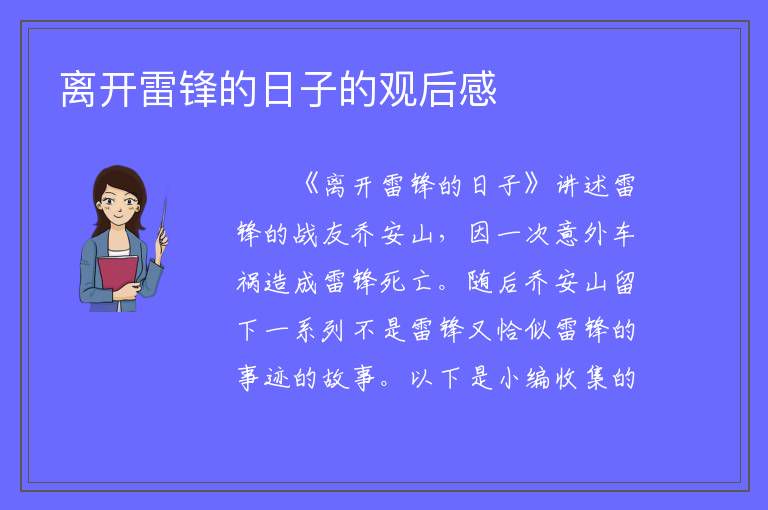 离开雷锋的日子的观后感

《离开雷锋的日子》讲述雷锋的战友乔安山，因一次意外车祸造成雷锋死亡。随后乔安山留下一系列不是雷锋又恰似雷锋的事迹的故事。以下是小编收集的